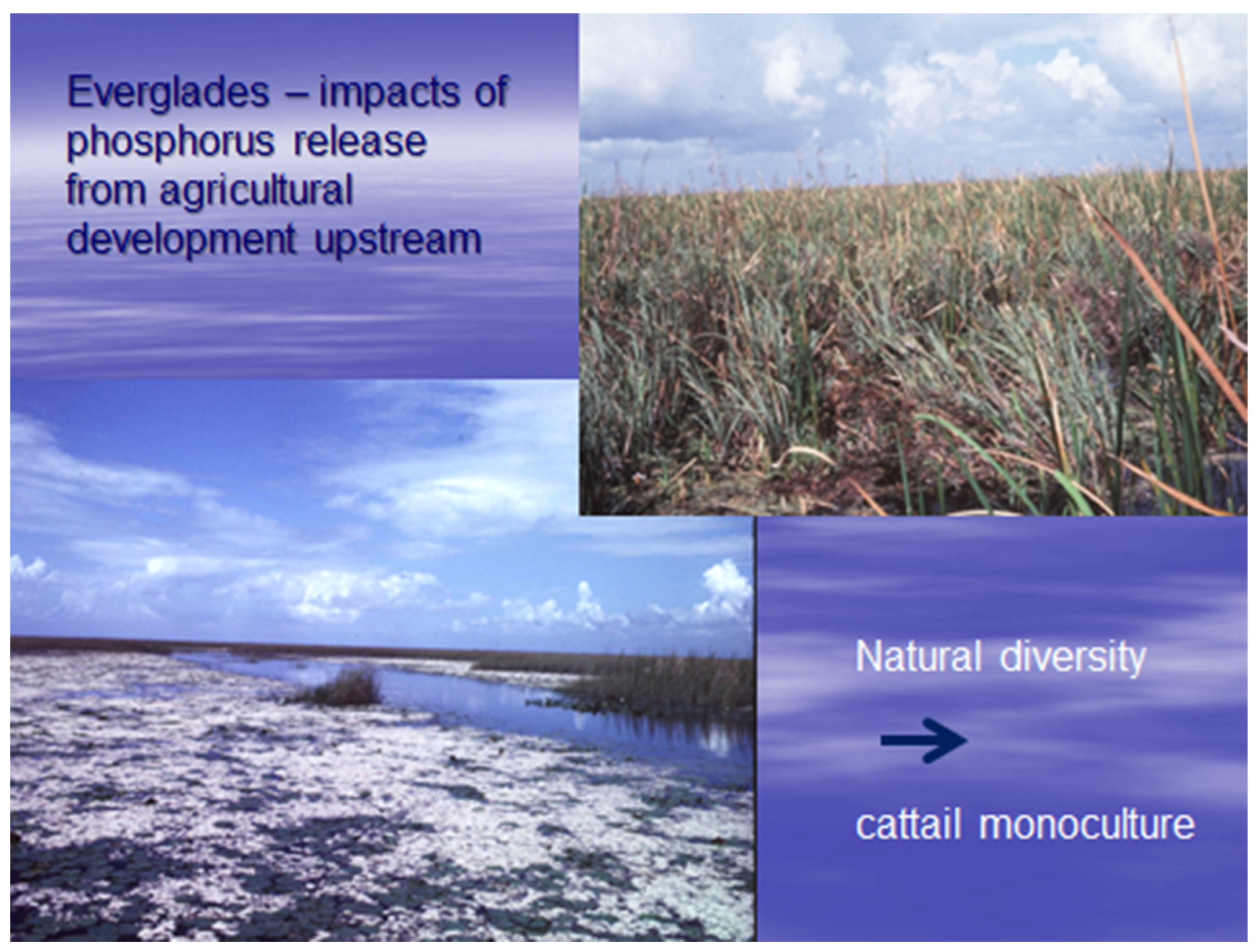 Everglades – impacts of phosphorus release from agricultural development upstream

Natural diversity

→

cattail monoculture